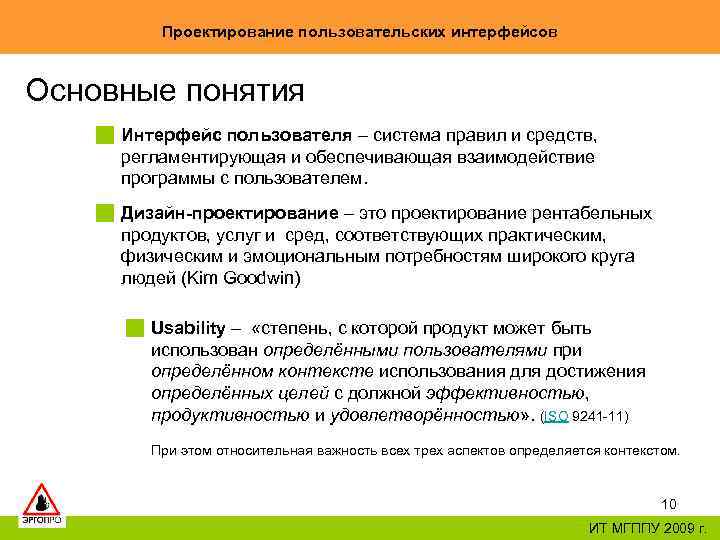 Проектирование пользовательских интерфейсов

Основные понятия

Интерфейс пользователя – система правил и средств, регламентирующая и обеспечивающая взаимодействие программы с пользователем.

Дизайн-проектирование – это проектирование рентабельных продуктов, услуг и сред, соответствующих практическим, физическим и эмоциональным потребностям широкого круга людей (Kim Goodwin)

Usability – «степень, с которой продукт может быть использован определёнными пользователями при определённом контексте использования для достижения определённых целей с должной эффективностью, продуктивностью и удовлетворённостью». (ISO 9241-11)

При этом относительная важность всех трех аспектов определяется контекстом.

ЭРГОПРО

10

ИТ МГППУ 2009 г.